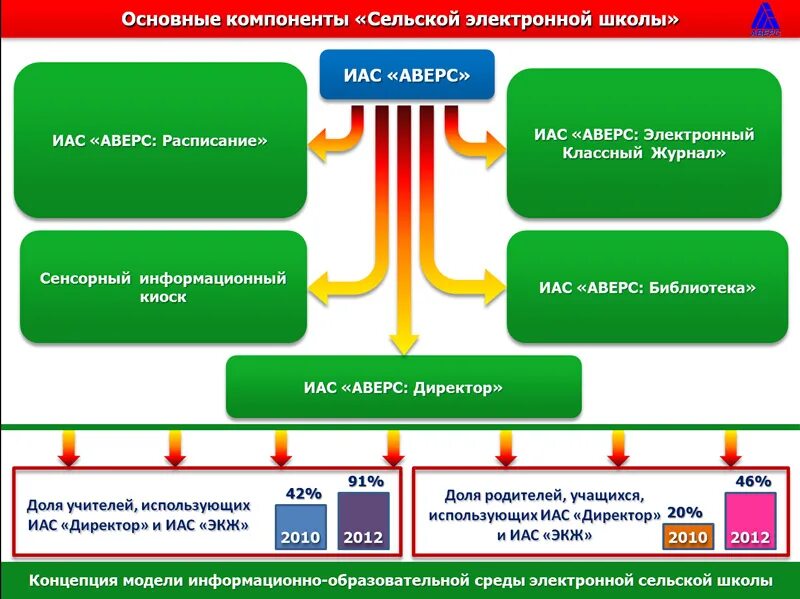 Основные компоненты «Сельской электронной школы»

АВЕРС

ИАС «АВЕРС»

ИАС «АВЕРС: Расписание»

ИАС «АВЕРС: Электронный Классный Журнал»

Сенсорный информационный киоск

ИАС «АВЕРС: Библиотека»

ИАС «АВЕРС: Директор»

Доля учителей, использующих ИАС «Директор» и ИАС «ЭКЖ»

42%
2010

91%
2012

Доля родителей, учащихся, использующих ИАС «Директор» и ИАС «ЭКЖ»

20%
2010

46%
2012

Концепция модели информационно-образовательной среды электронной сельской школы